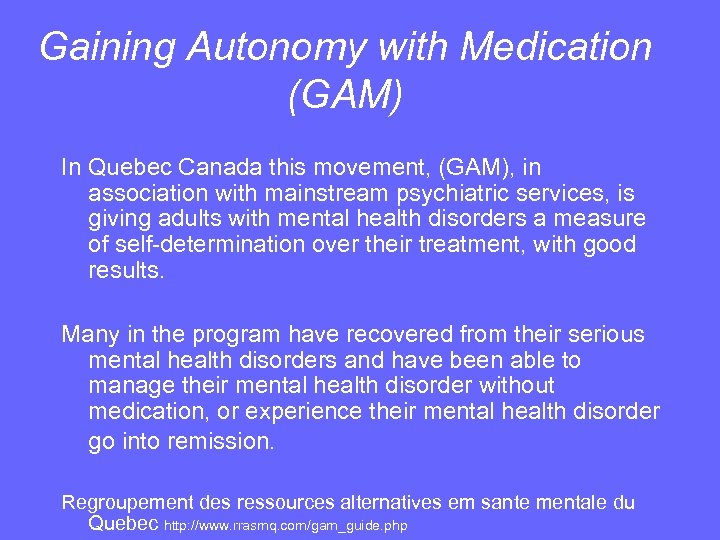 Gaining Autonomy with Medication (GAM)

In Quebec Canada this movement, (GAM), in association with mainstream psychiatric services, is giving adults with mental health disorders a measure of self-determination over their treatment, with good results.

Many in the program have recovered from their serious mental health disorders and have been able to manage their mental health disorder without medication, or experience their mental health disorder go into remission.

Regroupement des ressources alternatives em sante mentale du Quebec http://www.rrasmq.com/gam_guide.php